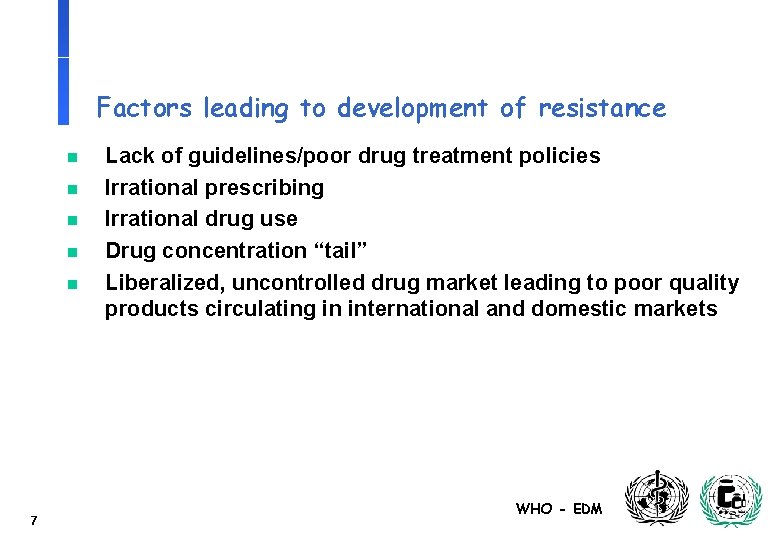 Factors leading to development of resistance

- Lack of guidelines/poor drug treatment policies
- Irrational prescribing
- Irrational drug use
- Drug concentration “tail”
- Liberalized, uncontrolled drug market leading to poor quality products circulating in international and domestic markets

7

WHO - EDM